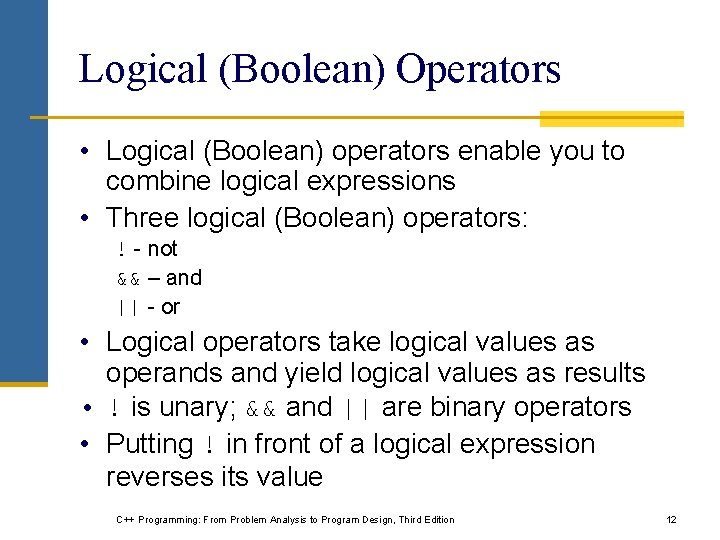 Logical (Boolean) Operators

• Logical (Boolean) operators enable you to combine logical expressions

• Three logical (Boolean) operators:

! - not

&& – and

|| - or

• Logical operators take logical values as operands and yield logical values as results

• ! is unary; && and || are binary operators

• Putting ! in front of a logical expression reverses its value

C++ Programming: From Problem Analysis to Program Design, Third Edition

12